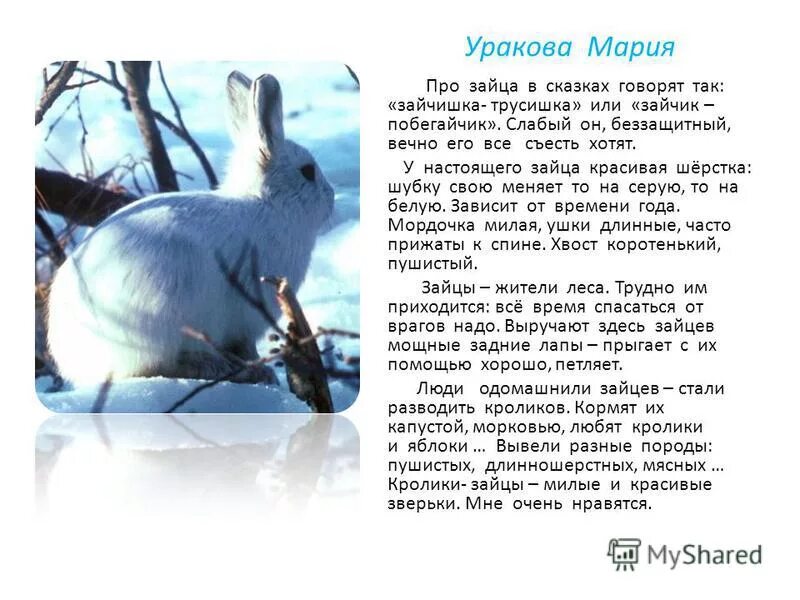 Уракова Мария

Про зайца в сказках говорят так: «зайчишка- трусишка» или «зайчик – побегайчик». Слабый он, беззащитный, вечно его все съесть хотят.

У настоящего зайца красивая шёрстка: шубку свою меняет то на серую, то на белую. Зависит от времени года. Мордочка милая, ушки длинные, часто прижаты к спине. Хвост коротенький, пушистый.

Зайцы – жители леса. Трудно им приходится: всё время спасаться от врагов надо. Выручают здесь зайцев мощные задние лапы – прыгает с их помощью хорошо, петляет.

Люди одомашнили зайцев – стали разводить кроликов. Кормят их капустой, морковью, любят кролики и яблоки … Вывели разные породы: пушистых, длинношерстных, мясных … Кролики- зайцы – милые и красивые зверьки. Мне очень нравятся.

MyShared